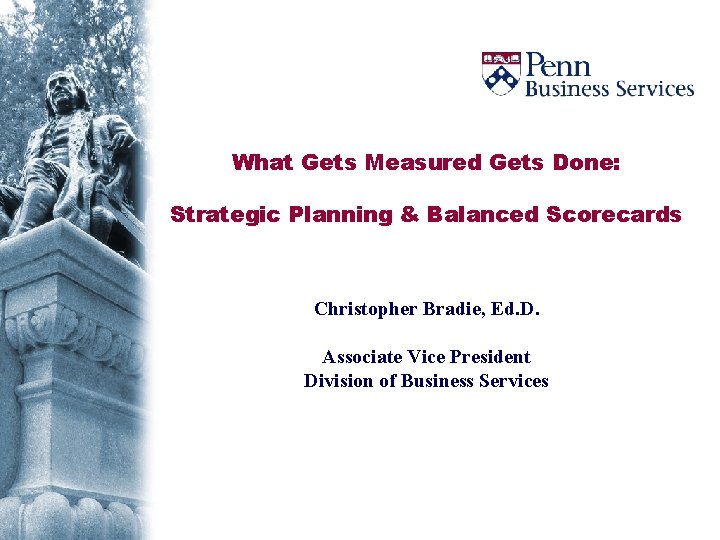 Penn
Business Services

What Gets Measured Gets Done:

Strategic Planning & Balanced Scorecards

Christopher Bradie, Ed.D.

Associate Vice President
Division of Business Services